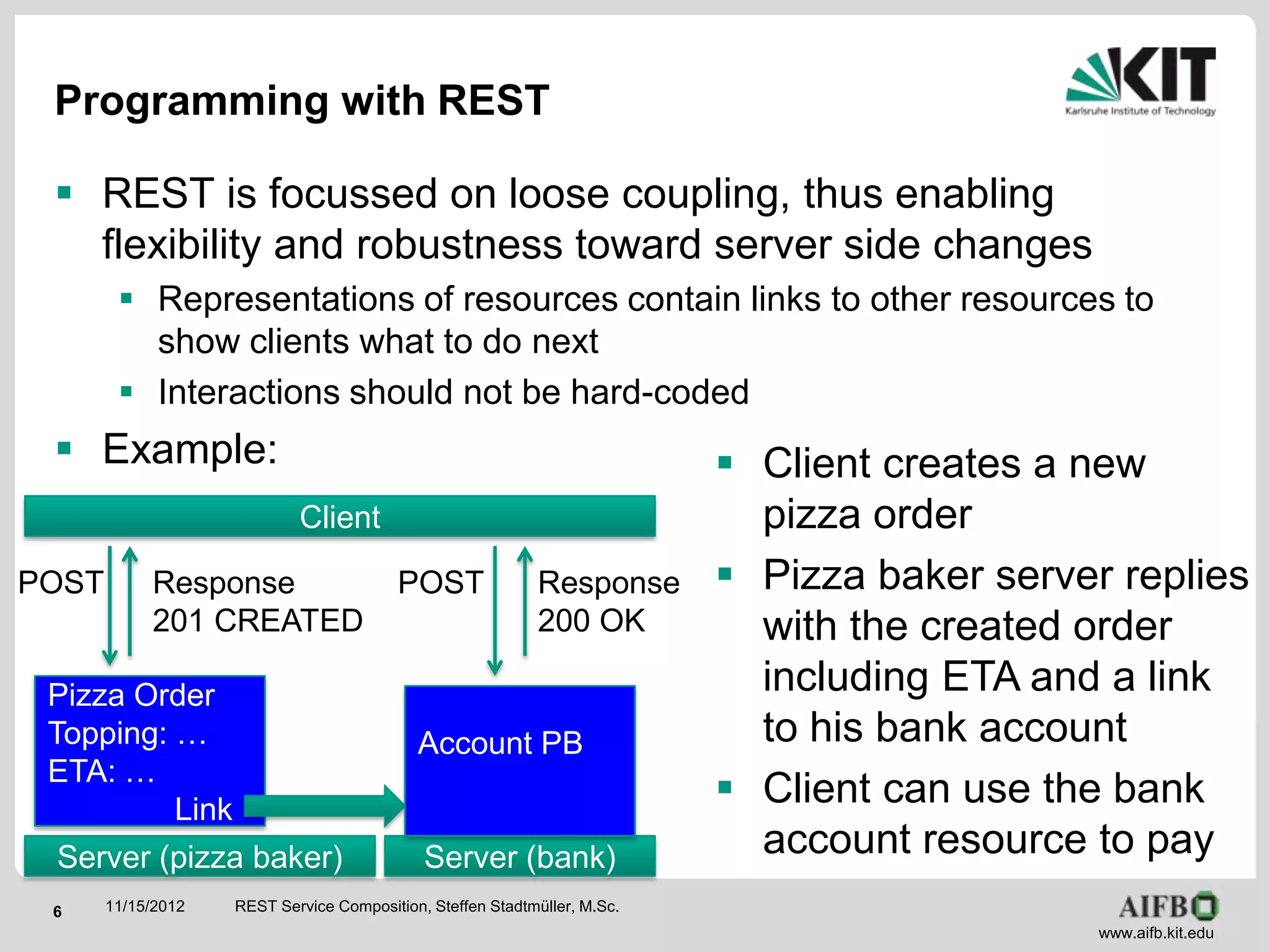 Programming with REST

KIT
Karlsruhe Institute of Technology

▪ REST is focussed on loose coupling, thus enabling flexibility and robustness toward server side changes

▪ Representations of resources contain links to other resources to show clients what to do next

▪ Interactions should not be hard-coded

▪ Example:

Client

POST

Response
201 CREATED

POST

Response
200 OK

Pizza Order
Topping: …
ETA: …
Link

Account PB

Server (pizza baker)

Server (bank)

▪ Client creates a new pizza order

▪ Pizza baker server replies with the created order including ETA and a link to his bank account

▪ Client can use the bank account resource to pay

6 11/15/2012 REST Service Composition, Steffen Stadtmüller, M.Sc.

AIFB
www.aifb.kit.edu